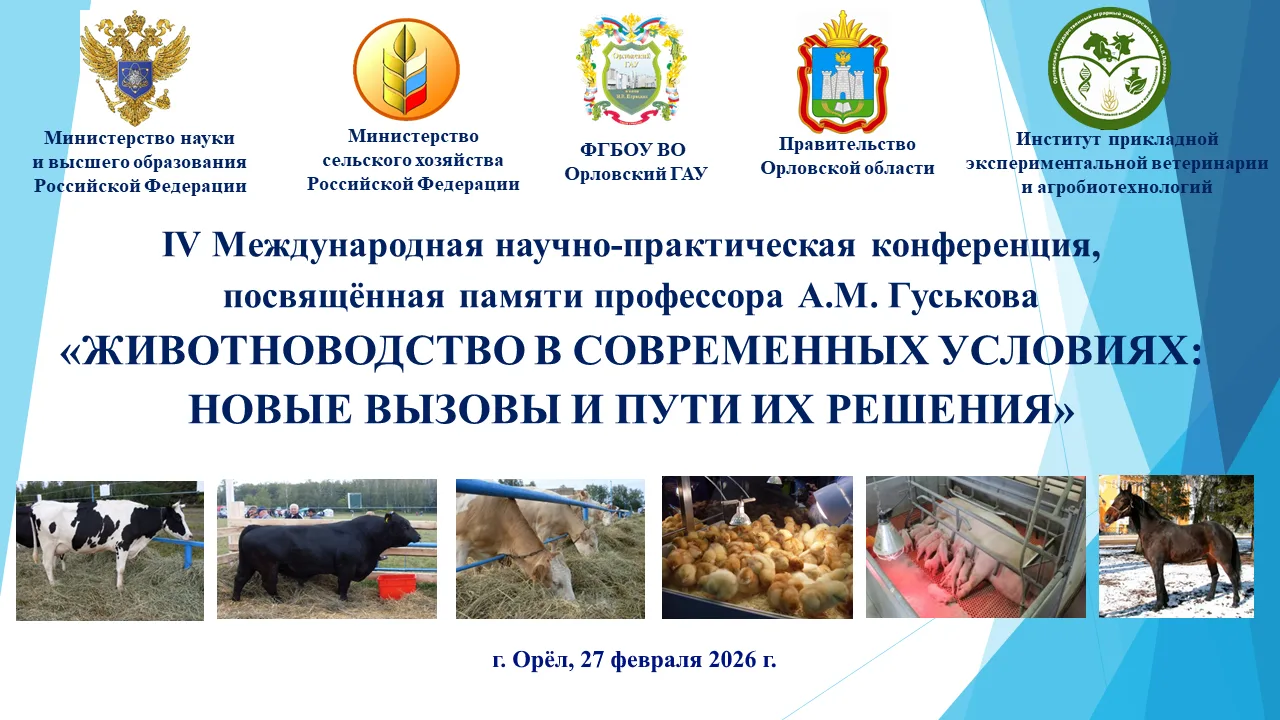 Министерство науки
и высшего образования
Российской Федерации

Министерство
сельского хозяйства
Российской Федерации

ФГБОУ ВО
Орловский ГАУ

Правительство
Орловской области

Институт прикладной
экспериментальной ветеринарии
и агробиотехнологий

IV Международная научно-практическая конференция,
посвящённая памяти профессора А.М. Гуськова
«ЖИВОТНОВОДСТВО В СОВРЕМЕННЫХ УСЛОВИЯХ:
НОВЫЕ ВЫЗОВЫ И ПУТИ ИХ РЕШЕНИЯ»

г. Орёл, 27 февраля 2026 г.